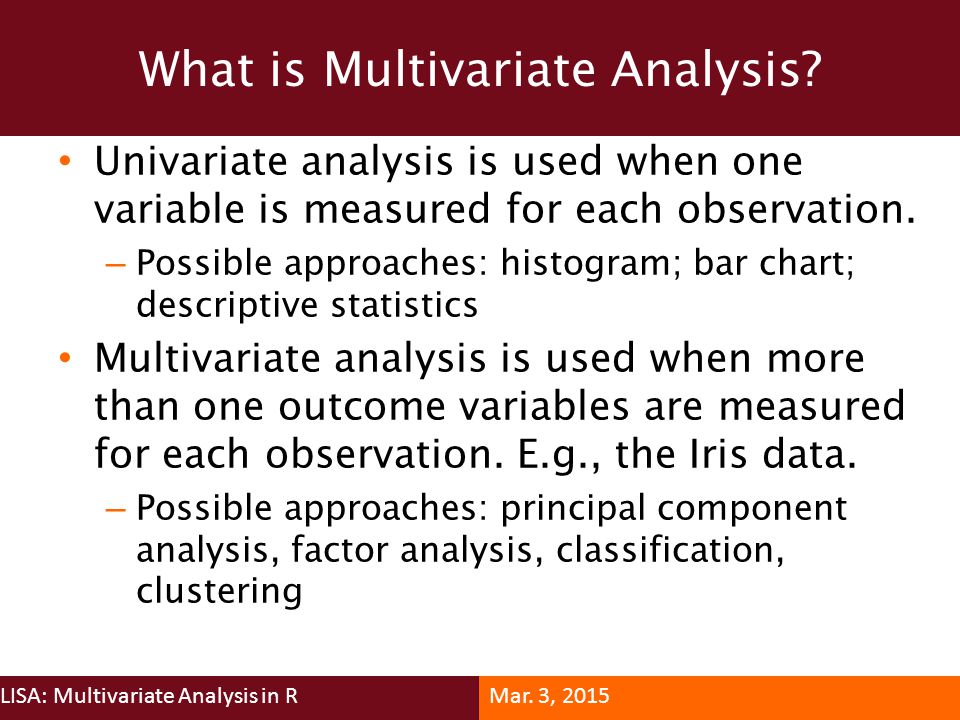 What is Multivariate Analysis?

• Univariate analysis is used when one variable is measured for each observation.
– Possible approaches: histogram; bar chart; descriptive statistics
• Multivariate analysis is used when more than one outcome variables are measured for each observation. E.g., the Iris data.
– Possible approaches: principal component analysis, factor analysis, classification, clustering

LISA: Multivariate Analysis in R
Mar. 3, 2015